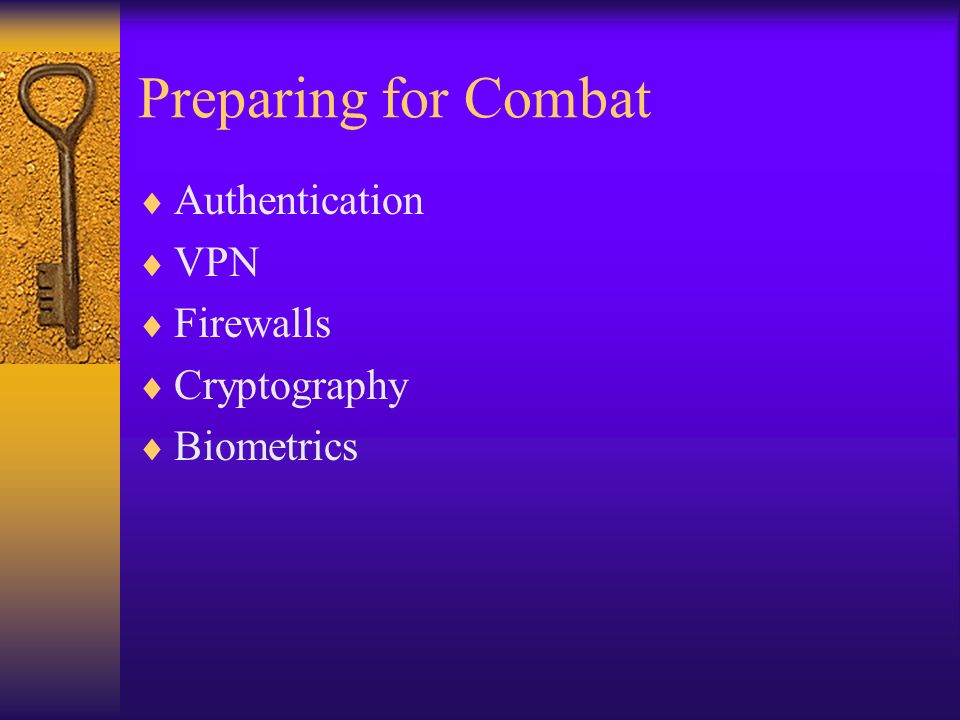 Preparing for Combat

♦ Authentication
♦ VPN
♦ Firewalls
♦ Cryptography
♦ Biometrics